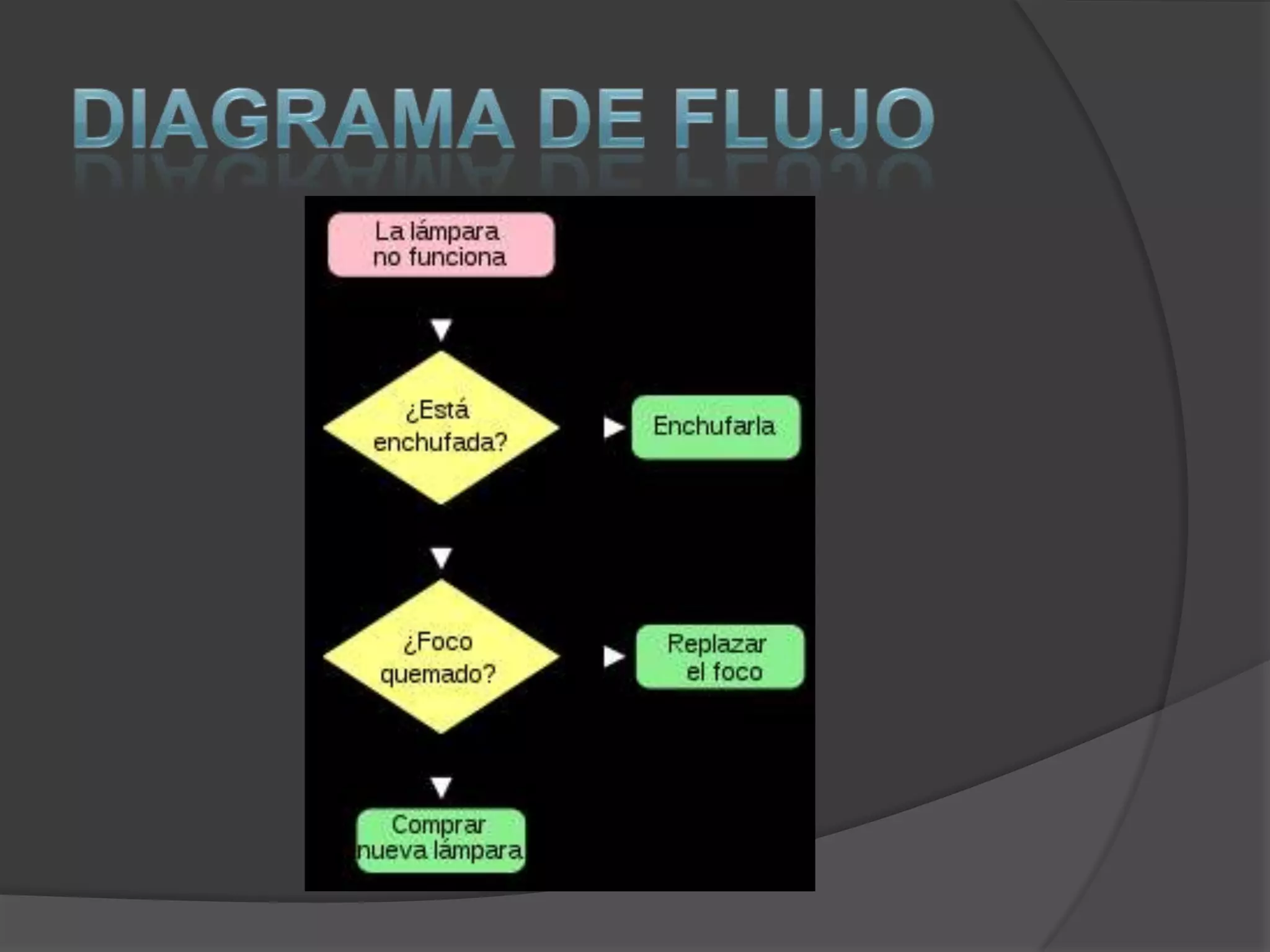 DIAGRAMA DE FLUJO

La lámpara no funciona

¿Está enchufada?

Enchufarla

¿Foco quemado?

Replazar el foco

Comprar nueva lámpara